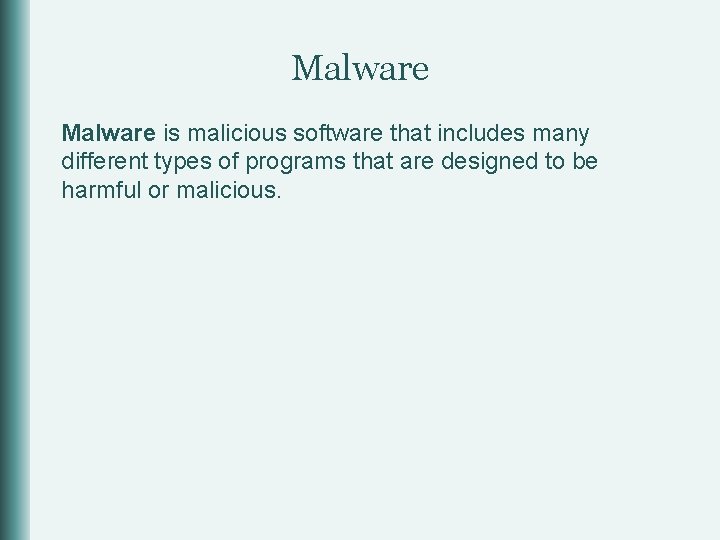 Malware

Malware is malicious software that includes many different types of programs that are designed to be harmful or malicious.